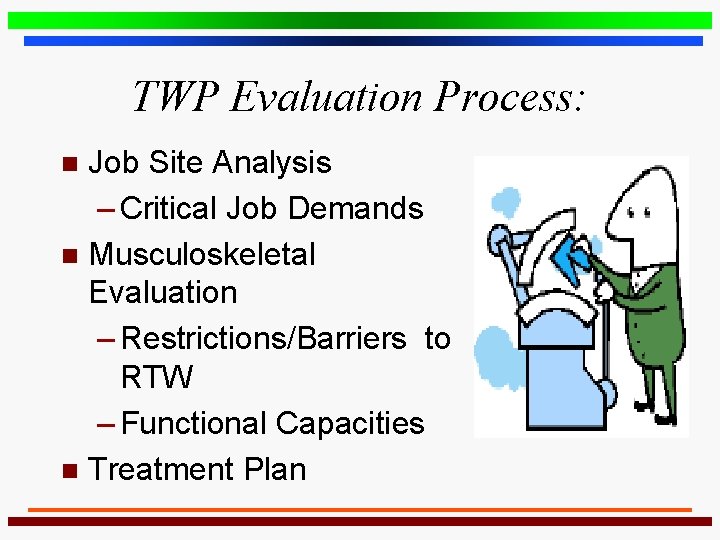 TWP Evaluation Process:

■ Job Site Analysis
– Critical Job Demands
■ Musculoskeletal Evaluation
– Restrictions/Barriers to RTW
– Functional Capacities
■ Treatment Plan